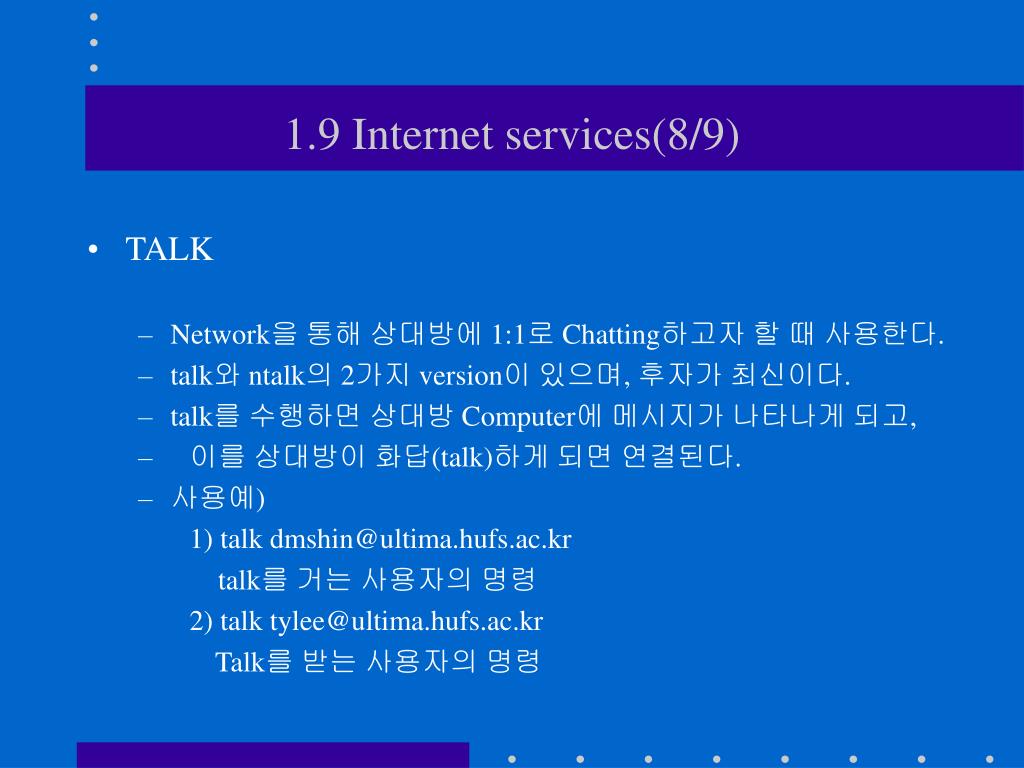 1.9 Internet services(8/9)

• TALK

– Network을 통해 상대방에 1:1로 Chatting하고자 할 때 사용한다.
– talk와 ntalk의 2가지 version이 있으며, 후자가 최신이다.
– talk를 수행하면 상대방 Computer에 메시지가 나타나게 되고,
– 이를 상대방이 화답(talk)하게 되면 연결된다.
– 사용예)
1) talk dmshin@ultima.hufs.ac.kr
talk를 거는 사용자의 명령
2) talk tylee@ultima.hufs.ac.kr
Talk를 받는 사용자의 명령